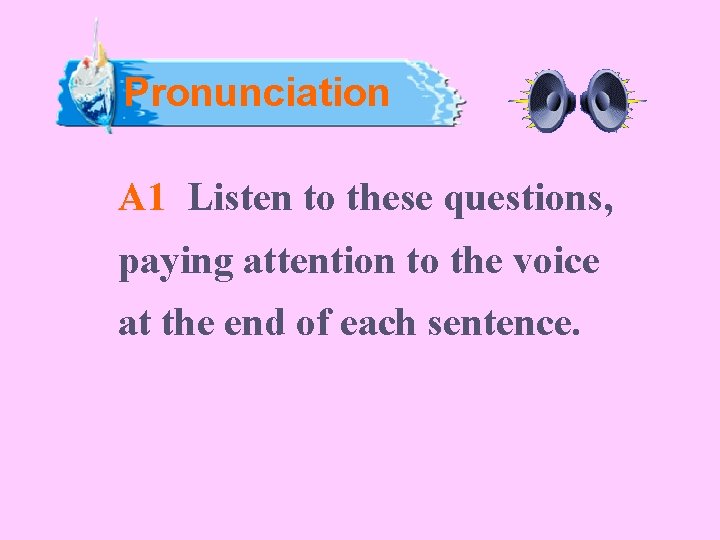 Pronunciation

A1 Listen to these questions, paying attention to the voice at the end of each sentence.